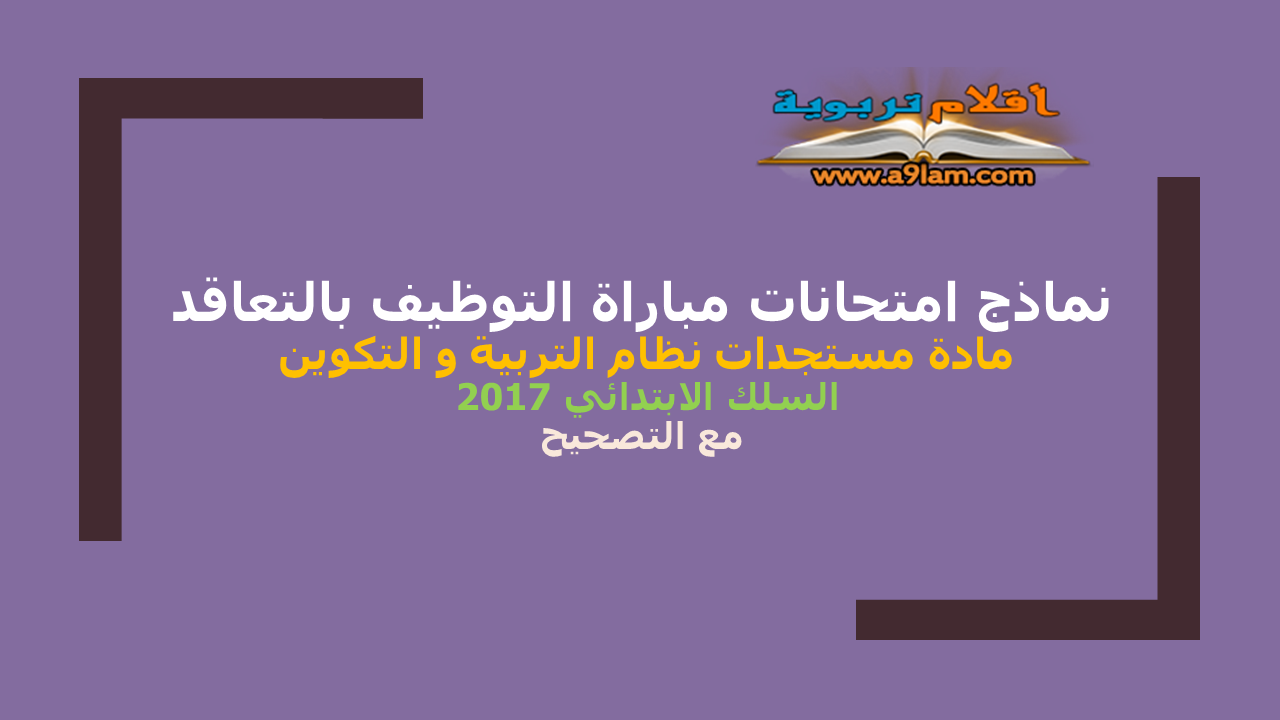 أقلام تربوية
www.a9lam.com

نماذج امتحانات مباراة التوظيف بالتعاقد
مادة مستجدات نظام التربية و التكوين
السلك الابتدائي 2017
مع التصحيح